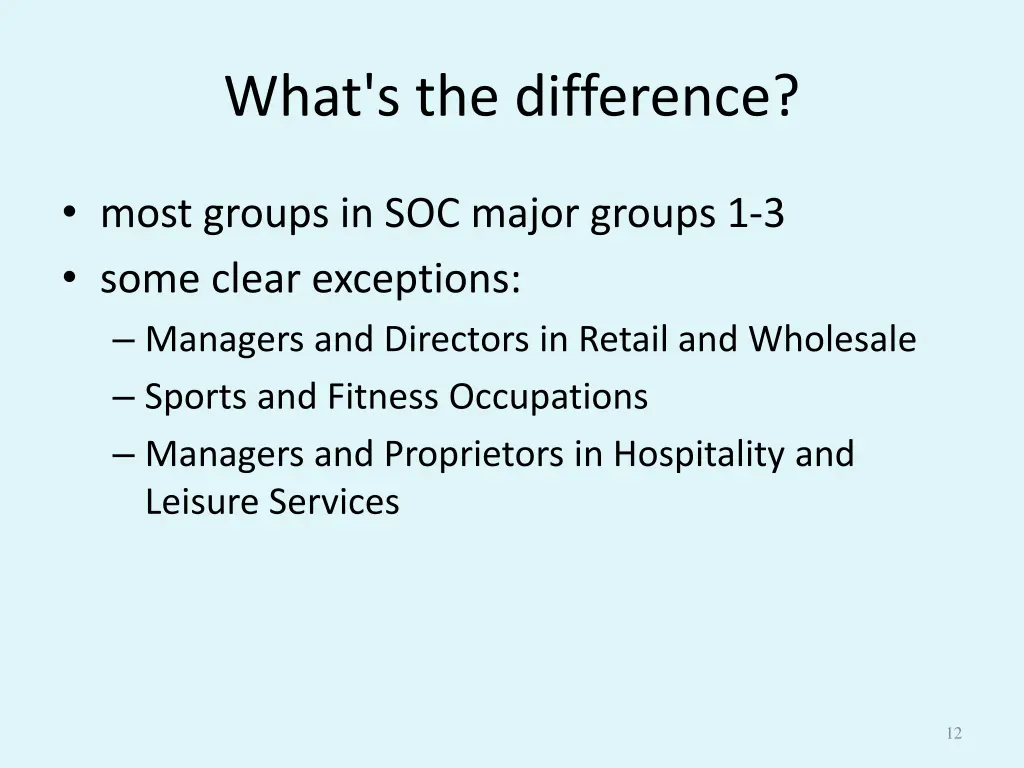 What's the difference?

• most groups in SOC major groups 1-3
• some clear exceptions:
– Managers and Directors in Retail and Wholesale
– Sports and Fitness Occupations
– Managers and Proprietors in Hospitality and Leisure Services

12